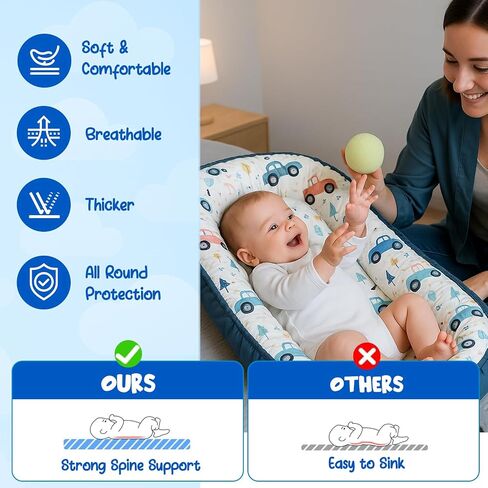 Soft & Comfortable

Breathable

Thicker

All Round Protection

OURS

Strong Spine Support

OTHERS

Easy to Sink